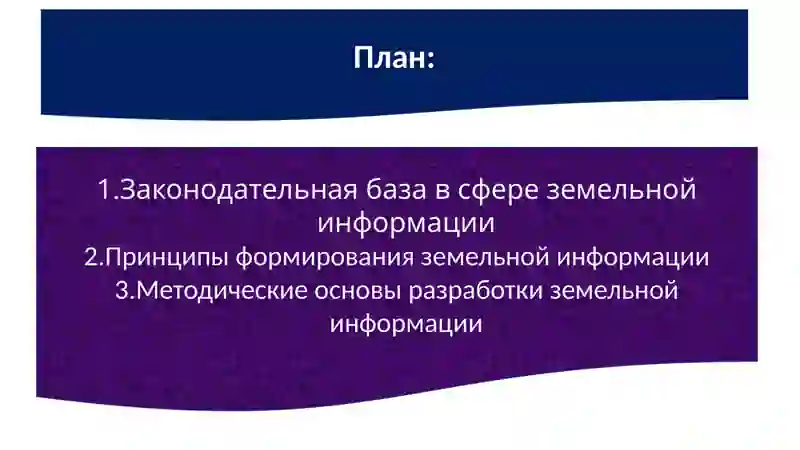 План:

1.Законодательная база в сфере земельной информации
2.Принципы формирования земельной информации
3.Методические основы разработки земельной информации